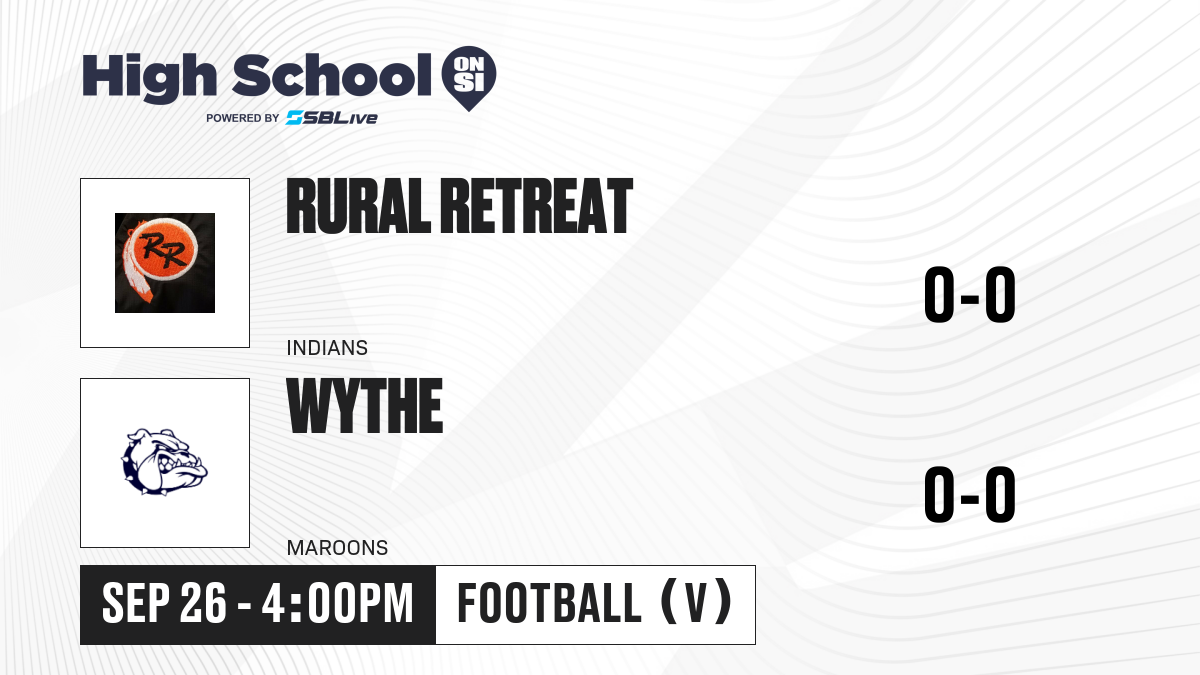 High School ON SI
POWERED BY SBLive

RR

RURAL RETREAT

INDIANS

0-0

WYTHE

MAROONS

0-0

SEP 26 - 4:00PM

FOOTBALL (V)